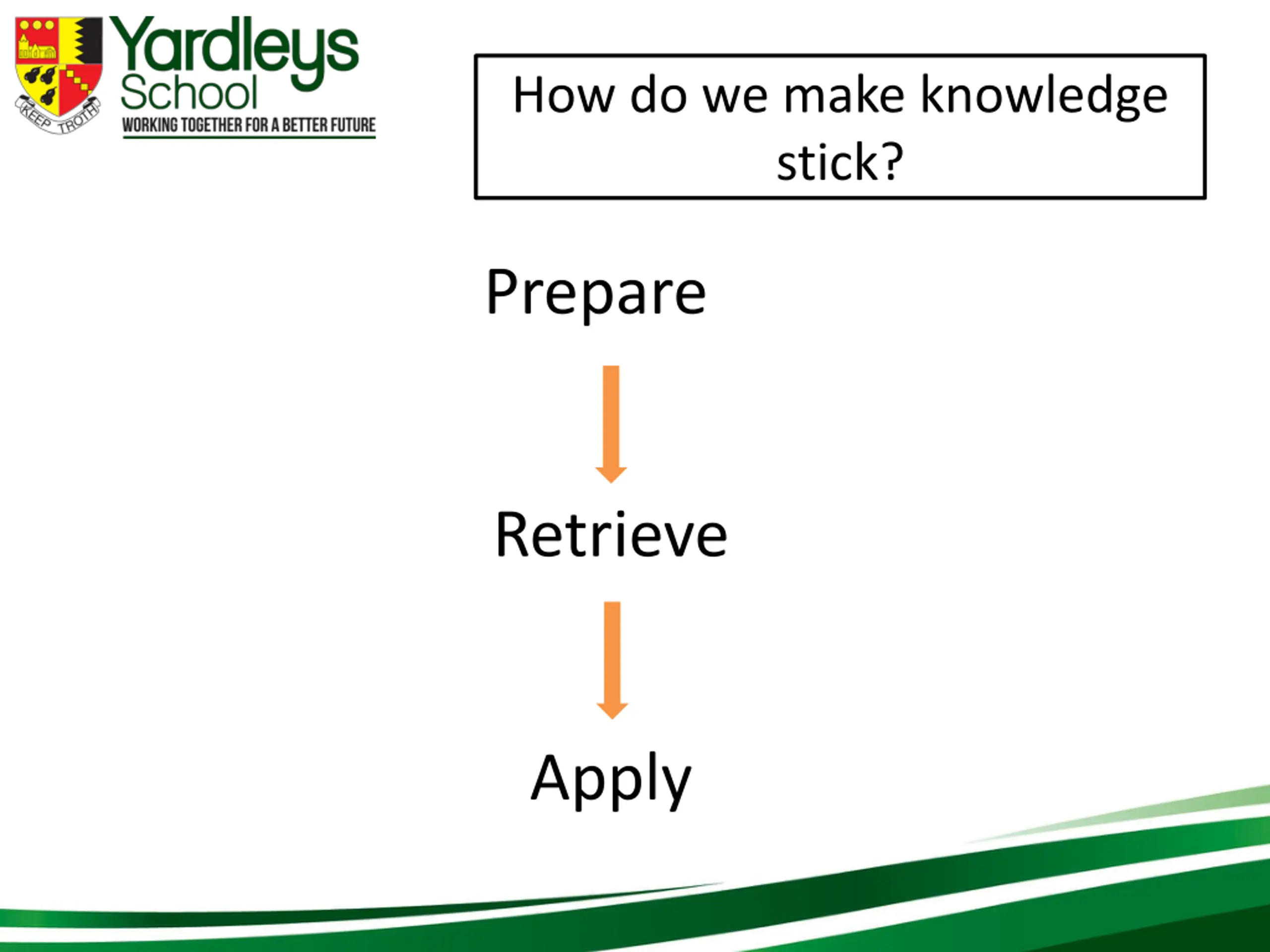 KEEP TROTH
Yardleys School
WORKING TOGETHER FOR A BETTER FUTURE

How do we make knowledge stick?

Prepare

Retrieve

Apply